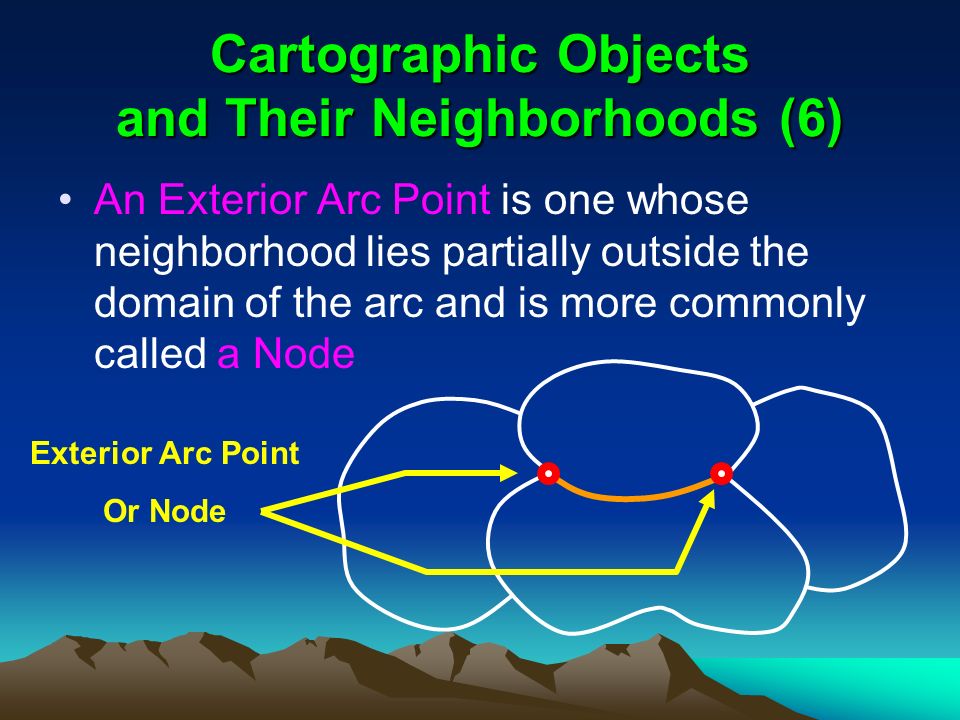 Cartographic Objects and Their Neighborhoods (6)

• An Exterior Arc Point is one whose neighborhood lies partially outside the domain of the arc and is more commonly called a Node

Exterior Arc Point

Or Node